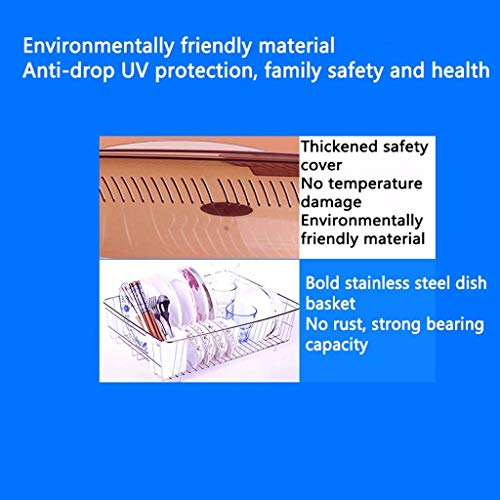 Environmentally friendly material
Anti-drop UV protection, family safety and health

Thickened safety cover
No temperature damage
Environmentally friendly material

Bold stainless steel dish basket
No rust, strong bearing capacity